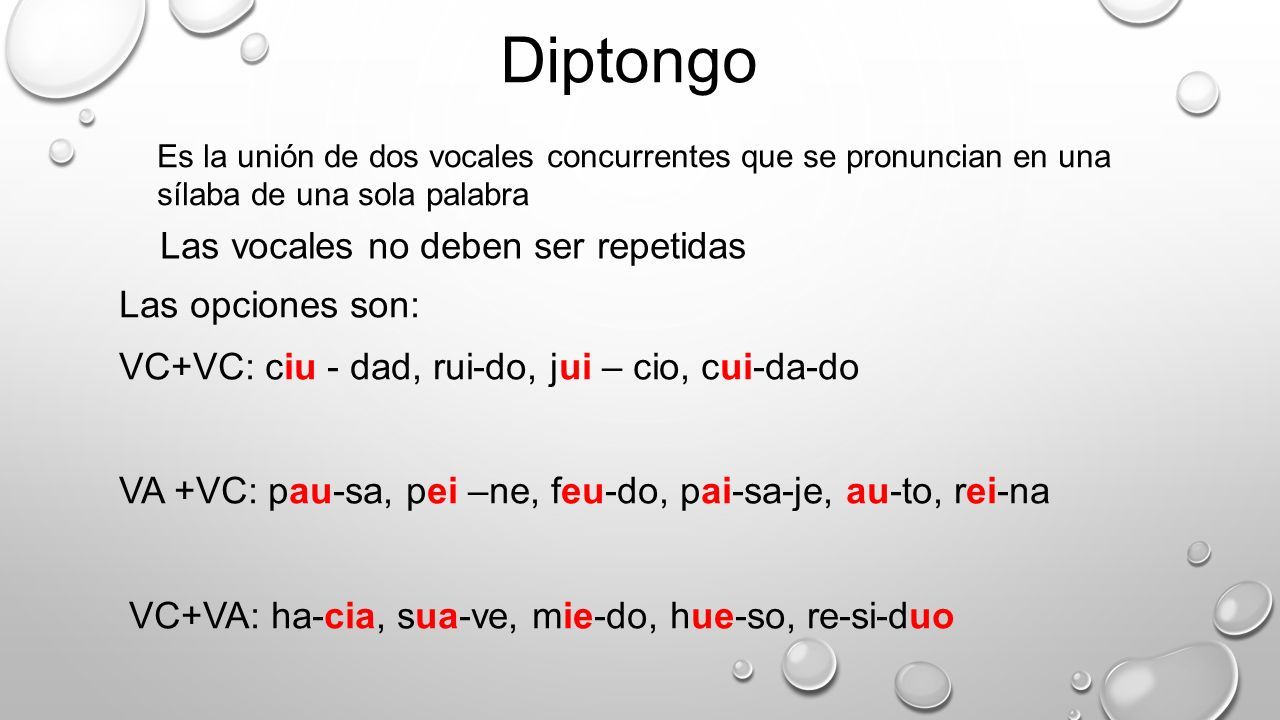 Diptongo

Es la unión de dos vocales concurrentes que se pronuncian en una sílaba de una sola palabra

Las vocales no deben ser repetidas

Las opciones son:

VC+VC: ciu - dad, rui-do, jui – cio, cui-da-do

VA +VC: pau-sa, pei –ne, feu-do, pai-sa-je, au-to, rei-na

VC+VA: ha-cia, sua-ve, mie-do, hue-so, re-si-duo